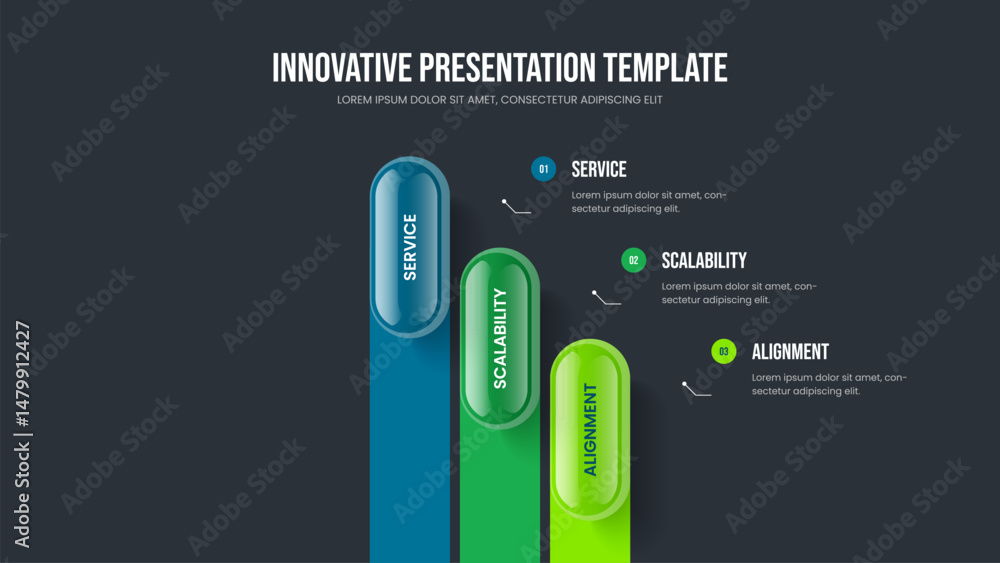 INNOVATIVE PRESENTATION TEMPLATE

LOREM IPSUM DOLOR SIT AMET, CONSECTETUR ADIPISCING ELIT

SERVICE

SCALABILITY

ALIGNMENT

01 SERVICE

Lorem ipsum dolor sit amet, consectetur adipiscing elit.

02 SCALABILITY

Lorem ipsum dolor sit amet, consectetur adipiscing elit.

03 ALIGNMENT

Lorem ipsum dolor sit amet, consectetur adipiscing elit.

Adobe Stock | #1479912427